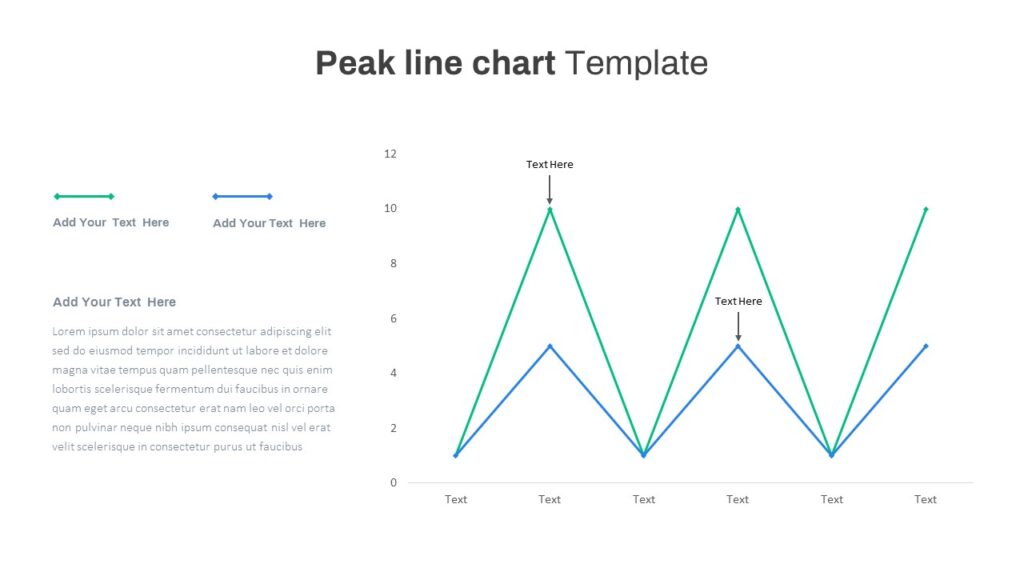 Peak line chart Template

Add Your Text Here

Add Your Text Here

Add Your Text Here

Lorem ipsum dolor sit amet consectetur adipiscing elit sed do eiusmod tempor incididunt ut labore et dolore magna vitae tempus quam pellentesque nec quis enim lobortis scelerisque fermentum dui faucibus in ornare quam eget arcu consectetur erat nam leo vel orci porta non pulvinar neque nibh ipsum consequat nisl vel erat velit scelerisque in consectetur purus ut faucibus

12
10
8
6
4
2
0

Text Here
Text Here

Text Text Text Text Text Text